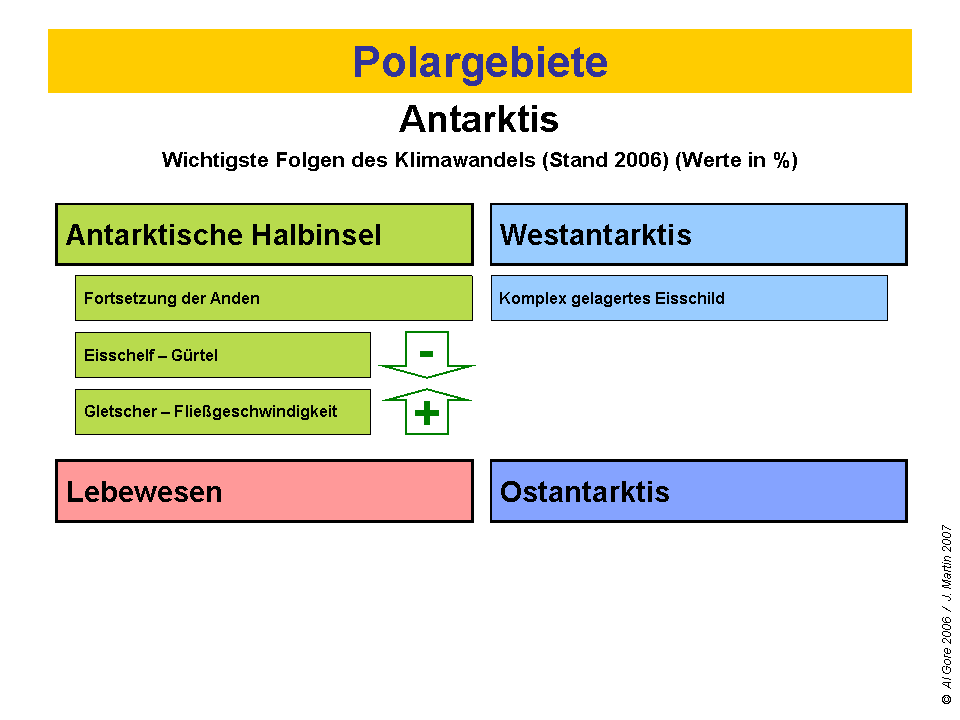 Polargebiete

Antarktis

Wichtigste Folgen des Klimawandels (Stand 2006) (Werte in %)

Antarktische Halbinsel

Fortsetzung der Anden

Eisschelf – Gürtel

-

Gletscher – Fließgeschwindigkeit

+

Westantarktis

Komplex gelagertes Eisschild

Lebewesen

Ostantarktis

© Al Gore 2006 / J. Martin 2007